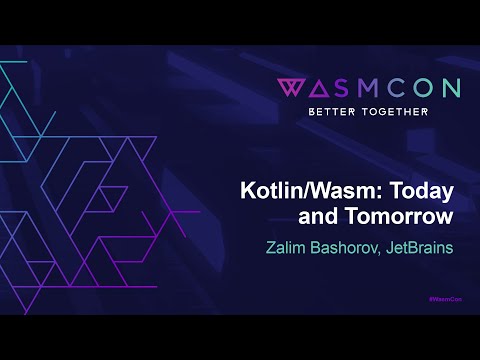 WASMCON
BETTER TOGETHER

Kotlin/Wasm: Today and Tomorrow

Zalim Bashorov, JetBrains

#WasmCon